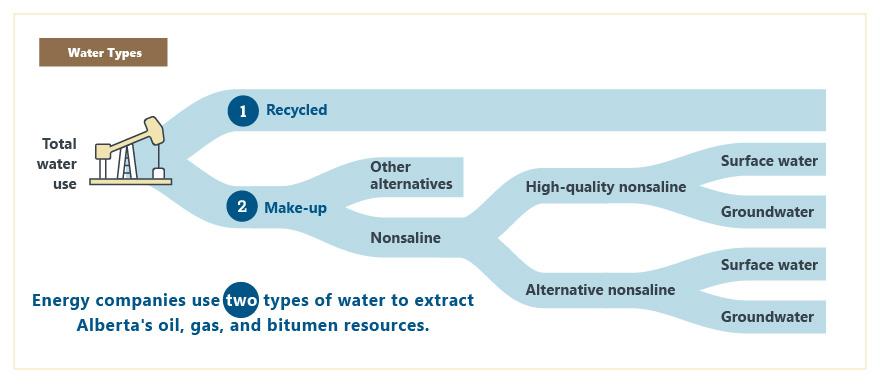 Water Types

Total water use

1 Recycled

2 Make-up

Other alternatives

Nonsaline

High-quality nonsaline

Surface water

Groundwater

Alternative nonsaline

Surface water

Groundwater

Energy companies use two types of water to extract Alberta's oil, gas, and bitumen resources.